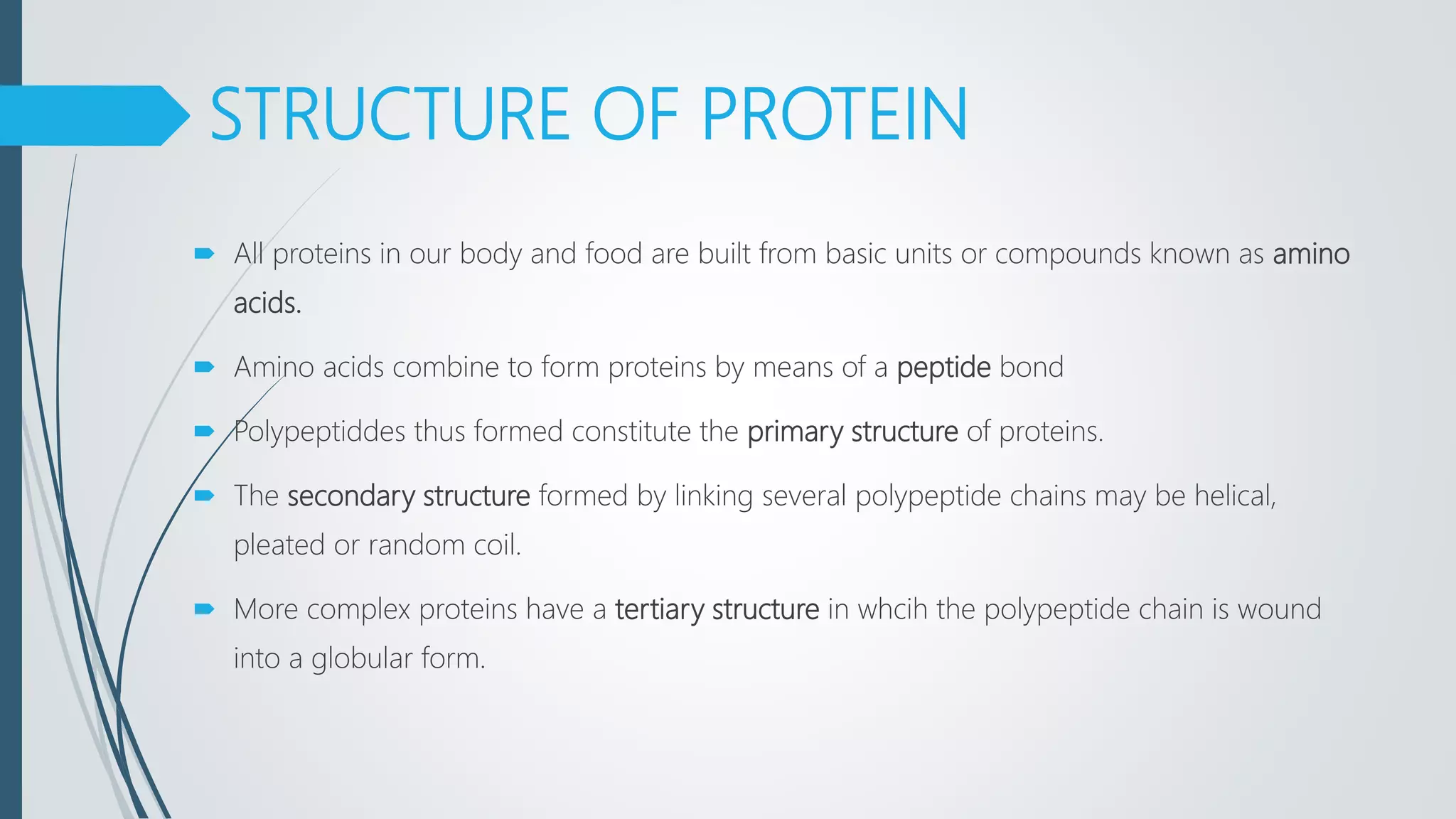 STRUCTURE OF PROTEIN

All proteins in our body and food are built from basic units or compounds known as amino acids.

Amino acids combine to form proteins by means of a peptide bond

Polypeptiddes thus formed constitute the primary structure of proteins.

The secondary structure formed by linking several polypeptide chains may be helical, pleated or random coil.

More complex proteins have a tertiary structure in whcih the polypeptide chain is wound into a globular form.